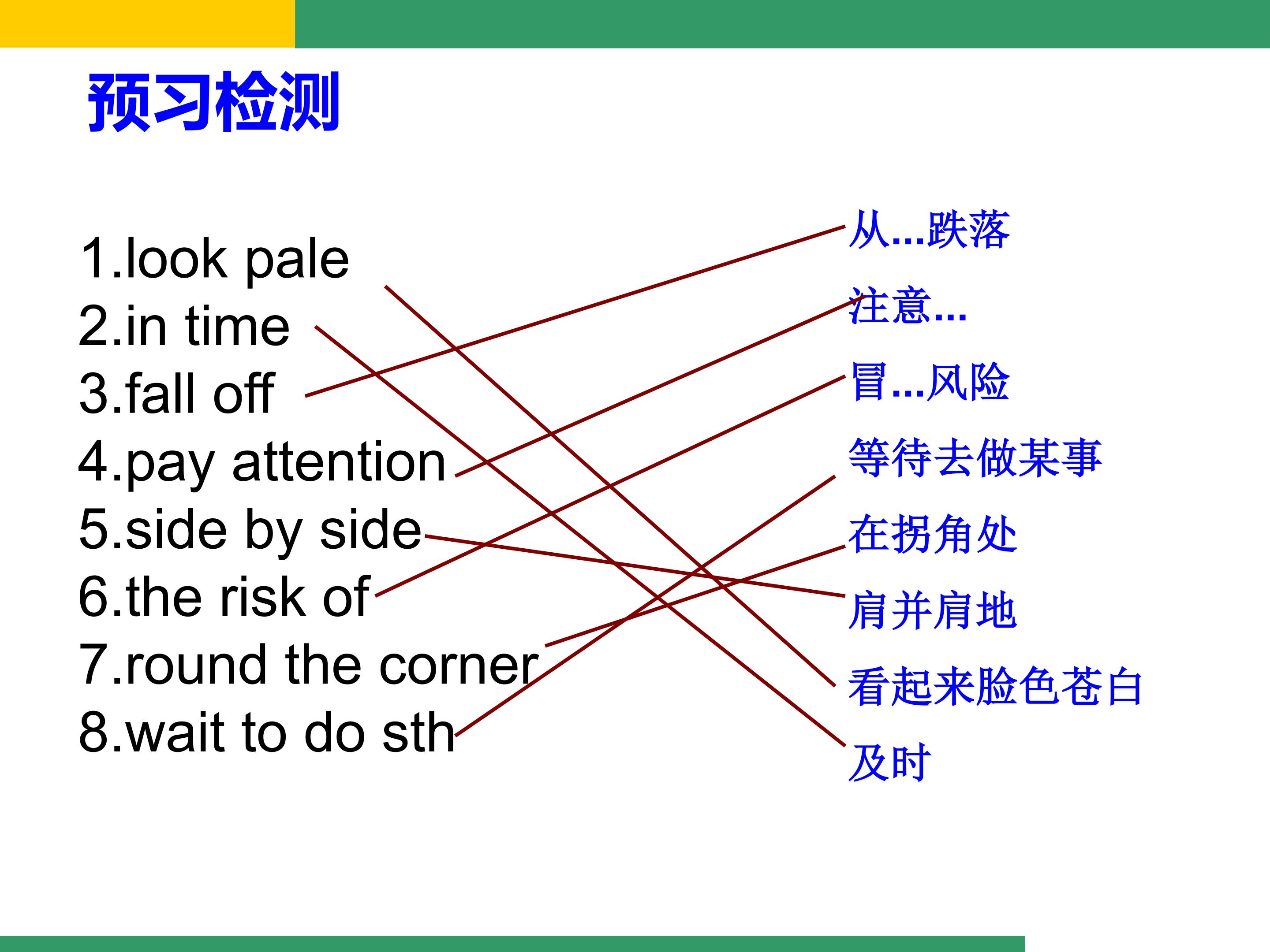 预习检测

1.look pale
2.in time
3.fall off
4.pay attention
5.side by side
6.the risk of
7.round the corner
8.wait to do sth

从...跌落
注意...
冒...风险
等待去做某事
在拐角处
肩并肩地
看起来脸色苍白
及时